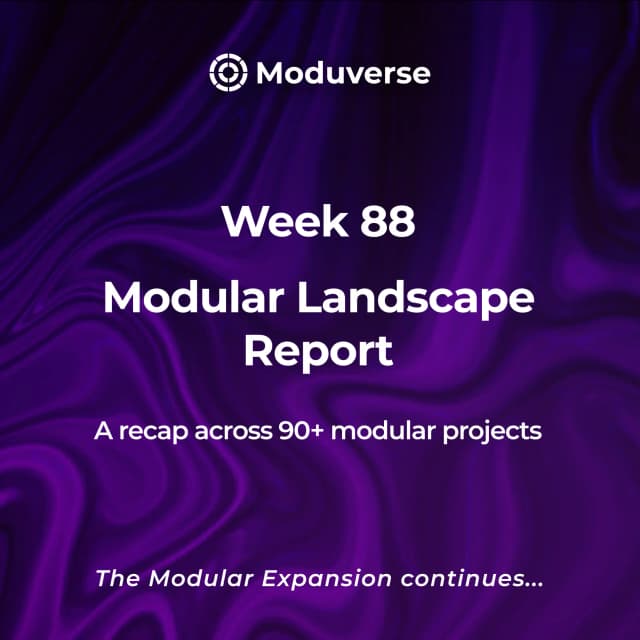 Moduverse

Week 88

Modular Landscape Report

A recap across 90+ modular projects

The Modular Expansion continues...